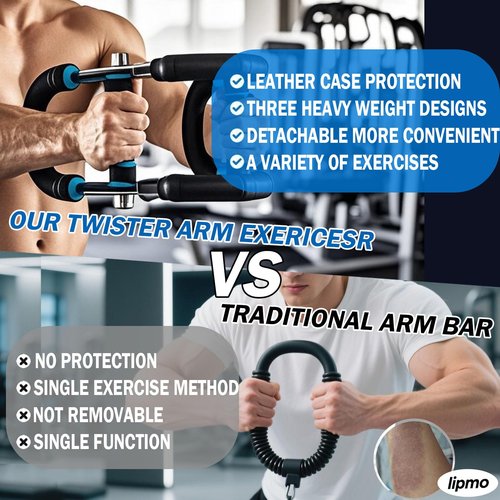 LEATHER CASE PROTECTION
THREE HEAVY WEIGHT DESIGNS
DETACHABLE MORE CONVENIENT
A VARIETY OF EXERCISES

OUR TWISTER ARM EXERICESR
VS
TRADITIONAL ARM BAR

NO PROTECTION
SINGLE EXERCISE METHOD
NOT REMOVABLE
SINGLE FUNCTION

lipmo